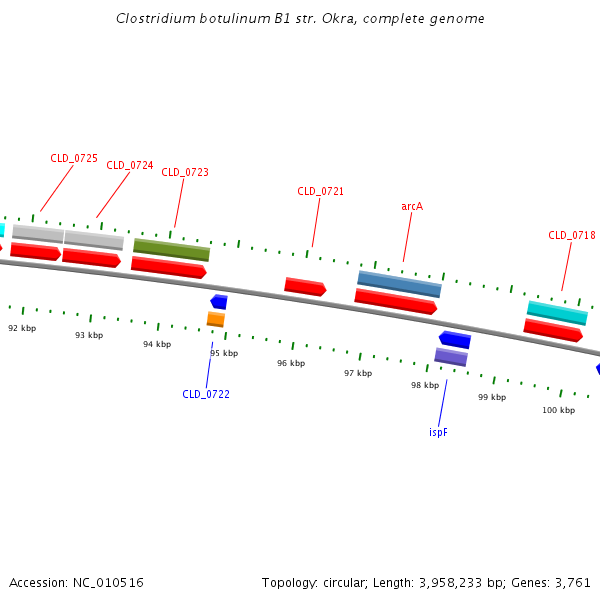 Clostridium botulinum B1 str. Okra, complete genome

CLD_0725
CLD_0724
CLD_0723
CLD_0721
arcA
CLD_0718

92 kbp
93 kbp
94 kbp
95 kbp
96 kbp
97 kbp
98 kbp
99 kbp
100 kbp

CLD_0722
ispF

Accession: NC_010516

Topology: circular; Length: 3,958,233 bp; Genes: 3,761